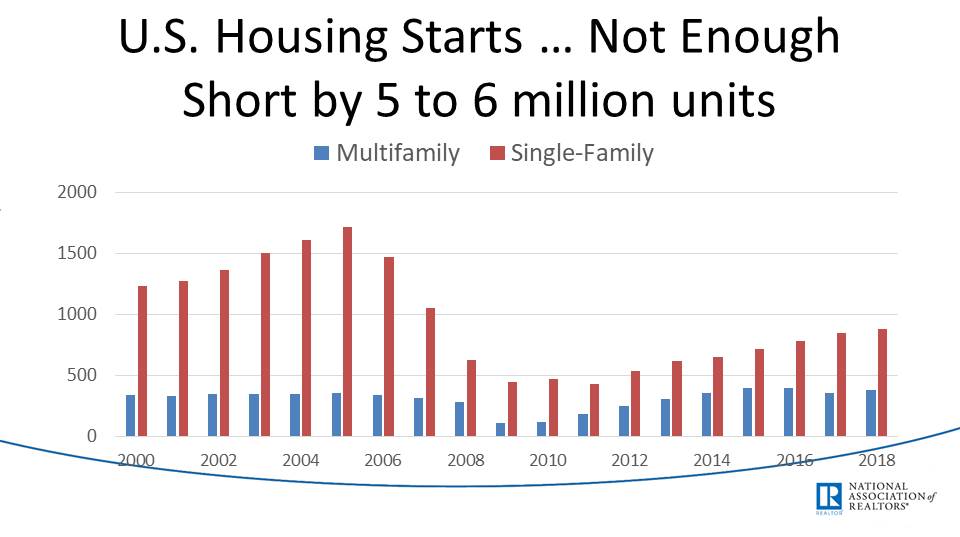 U.S. Housing Starts … Not Enough
Short by 5 to 6 million units

Multifamily  Single-Family

2000
1500
1000
500
0

2000 2002 2004 2006 2008 2010 2012 2014 2016 2018

R REALTOR
NATIONAL ASSOCIATION of REALTORS®